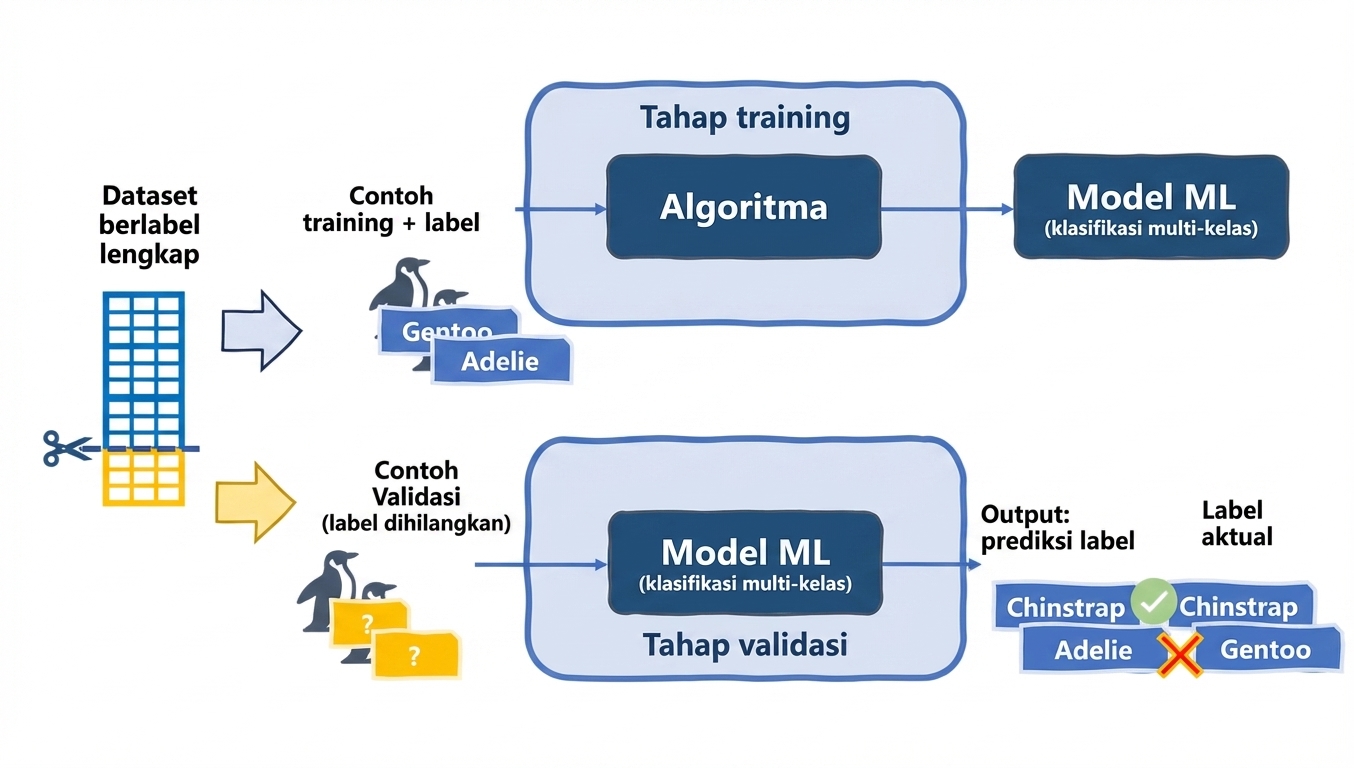 Dataset berlabel lengkap

Contoh training + label

Gentoo

Adelie

Tahap training

Algoritma

Model ML
(klasifikasi multi-kelas)

Contoh Validasi (label dihilangkan)

?

?

Model ML
(klasifikasi multi-kelas)

Tahap validasi

Output: prediksi label

Label aktual

Chinstrap

Chinstrap

Adelie

Gentoo